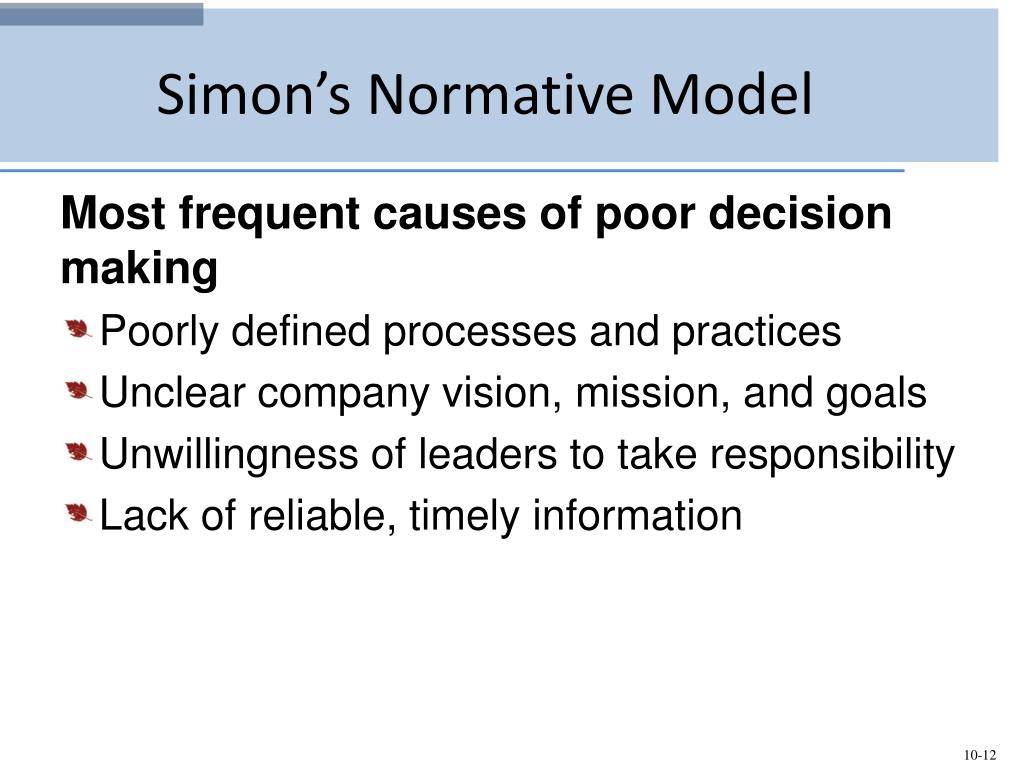 Simon’s Normative Model

Most frequent causes of poor decision making

Poorly defined processes and practices

Unclear company vision, mission, and goals

Unwillingness of leaders to take responsibility

Lack of reliable, timely information

10-12